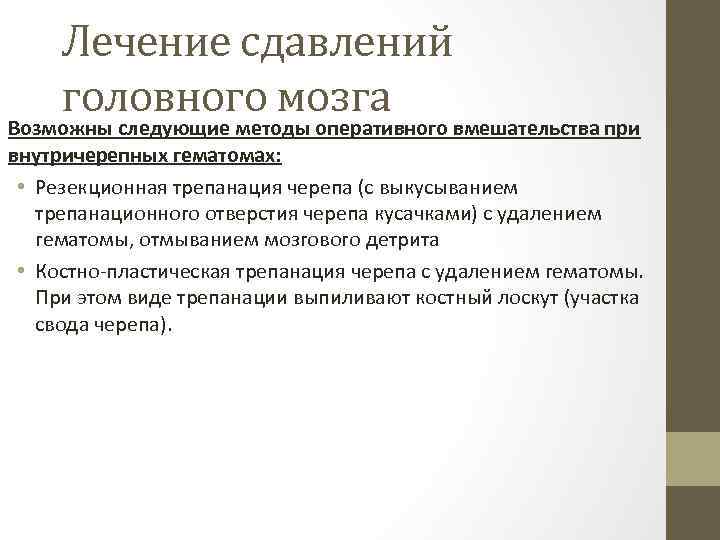 Лечение сдавлений головного мозга

Возможны следующие методы оперативного вмешательства при внутричерепных гематомах:

• Резекционная трепанация черепа (с выкусыванием трепанационного отверстия черепа кусачками) с удалением гематомы, отмыванием мозгового детрита

• Костно-пластическая трепанация черепа с удалением гематомы. При этом виде трепанации выпиливают костный лоскут (участка свода черепа).